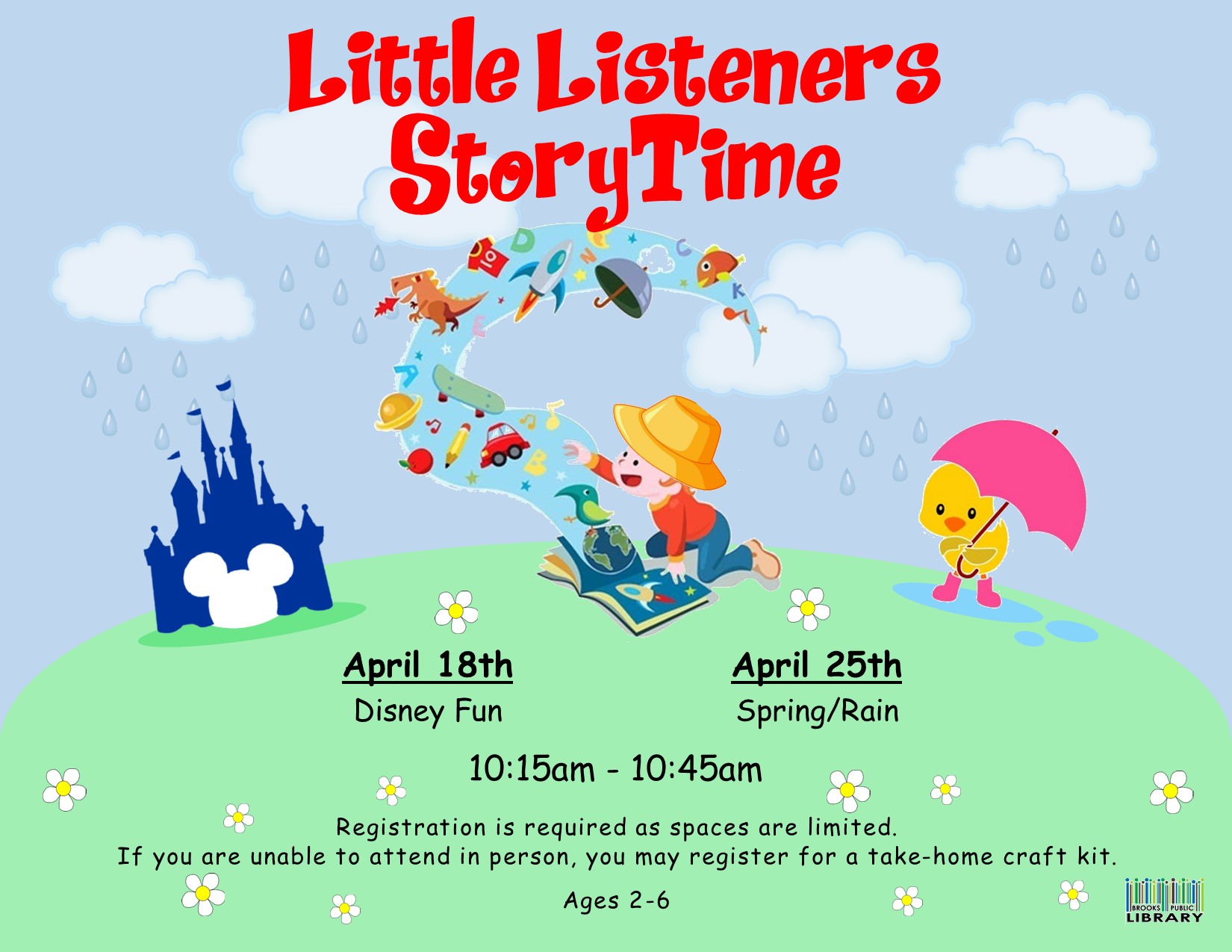 Little Listeners StoryTime

April 18th
Disney Fun

April 25th
Spring/Rain

10:15am - 10:45am

Registration is required as spaces are limited.
If you are unable to attend in person, you may register for a take-home craft kit.

Ages 2-6

BROOKS PUBLIC LIBRARY